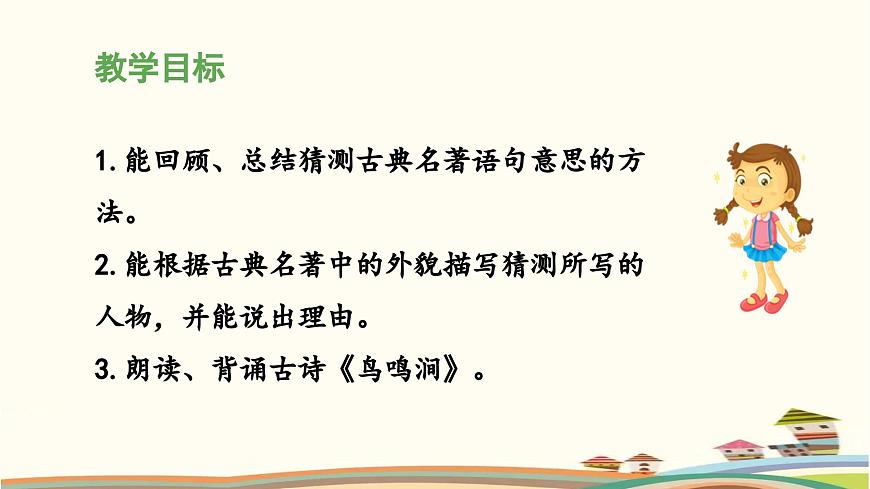 教学目标

1. 能回顾、总结猜测古典名著语句意思的方法。

2. 能根据古典名著中的外貌描写猜测所写的人物，并能说出理由。

3. 朗读、背诵古诗《鸟鸣涧》。